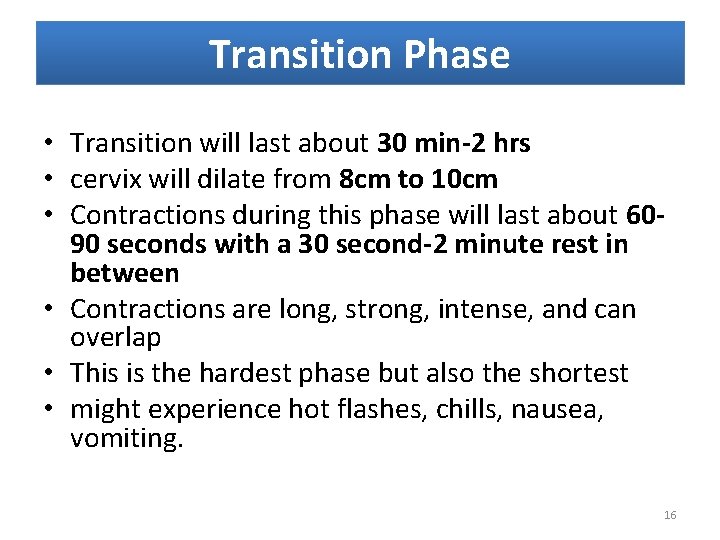 Transition Phase

• Transition will last about 30 min-2 hrs
• cervix will dilate from 8cm to 10cm
• Contractions during this phase will last about 60-90 seconds with a 30 second-2 minute rest in between
• Contractions are long, strong, intense, and can overlap
• This is the hardest phase but also the shortest
• might experience hot flashes, chills, nausea, vomiting.

16